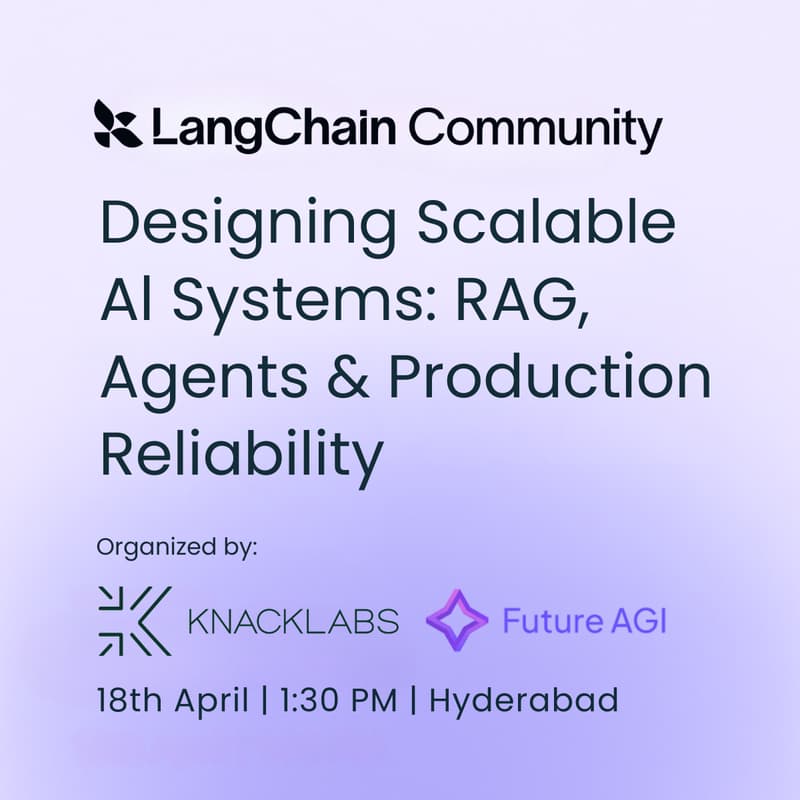 LangChain Community

Designing Scalable AI Systems: RAG, Agents & Production Reliability

Organized by:

KNACKLABS Future AGI

18th April | 1:30 PM | Hyderabad